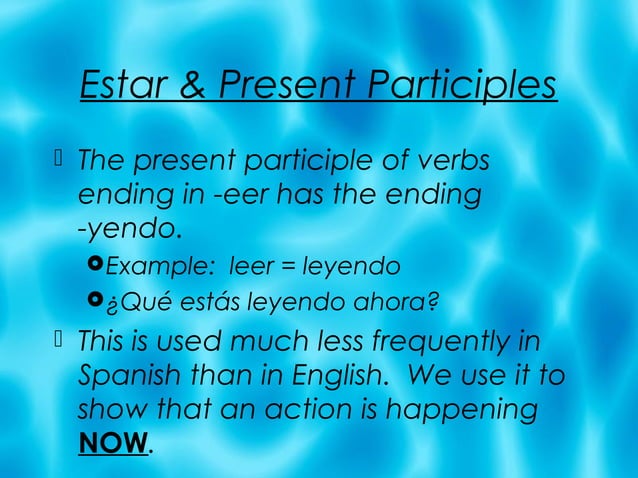 Estar & Present Participles

The present participle of verbs ending in -eer has the ending -yendo.

Example: leer = leyendo

¿Qué estás leyendo ahora?

This is used much less frequently in Spanish than in English. We use it to show that an action is happening NOW.